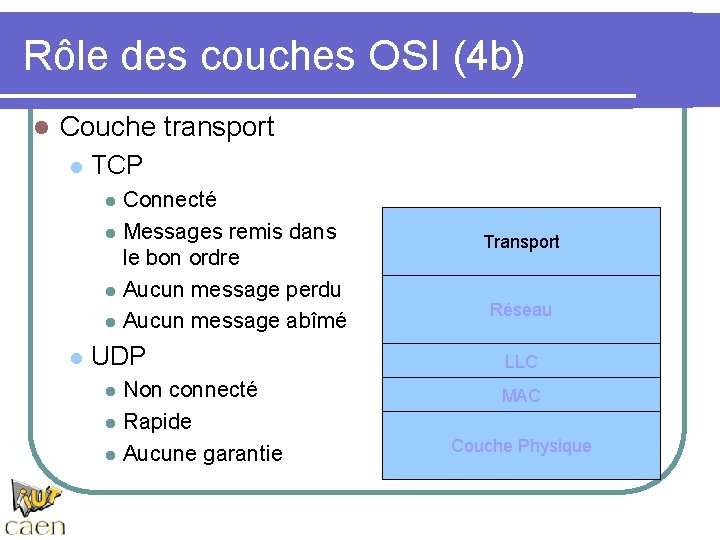 Rôle des couches OSI (4b)

Couche transport

TCP

Connecté

Messages remis dans le bon ordre

Aucun message perdu

Aucun message abîmé

UDP

Non connecté

Rapide

Aucune garantie

Transport

Réseau

LLC

MAC

Couche Physique

iut caen